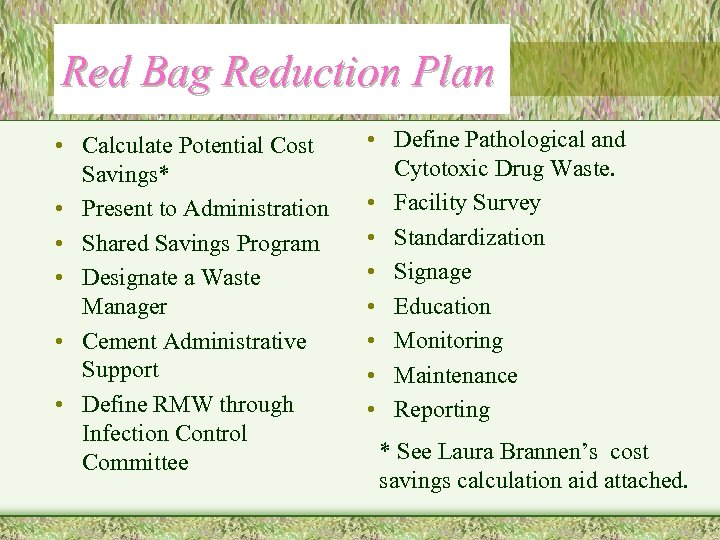 Red Bag Reduction Plan

• Calculate Potential Cost Savings*
• Present to Administration
• Shared Savings Program
• Designate a Waste Manager
• Cement Administrative Support
• Define RMW through Infection Control Committee

• Define Pathological and Cytotoxic Drug Waste.
• Facility Survey
• Standardization
• Signage
• Education
• Monitoring
• Maintenance
• Reporting

* See Laura Brannen's cost savings calculation aid attached.